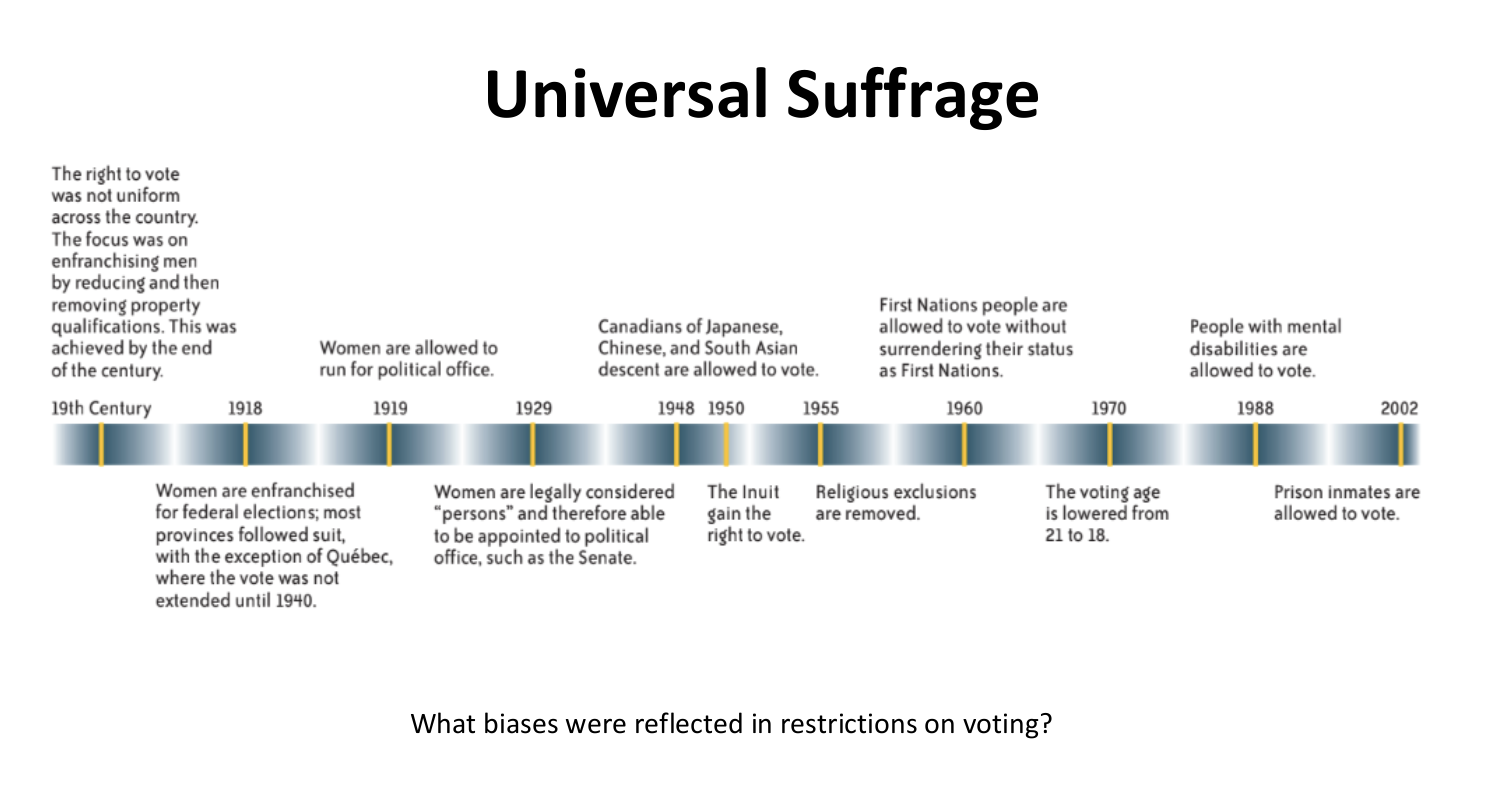 Universal Suffrage

The right to vote was not uniform across the country. The focus was on enfranchising men by reducing and then removing property qualifications. This was achieved by the end of the century.

Women are allowed to run for political office.

Canadians of Japanese, Chinese, and South Asian descent are allowed to vote.

First Nations people are allowed to vote without surrendering their status as First Nations.

People with mental disabilities are allowed to vote.

19th Century 1918 1919 1929 1948 1950 1955 1960 1970 1988 2002

Women are enfranchised for federal elections; most provinces followed suit, with the exception of Québec, where the vote was not extended until 1940.

Women are legally considered "persons" and therefore able to be appointed to political office, such as the Senate.

The Inuit gain the right to vote.

Religious exclusions are removed.

The voting age is lowered from 21 to 18.

Prison inmates are allowed to vote.

What biases were reflected in restrictions on voting?